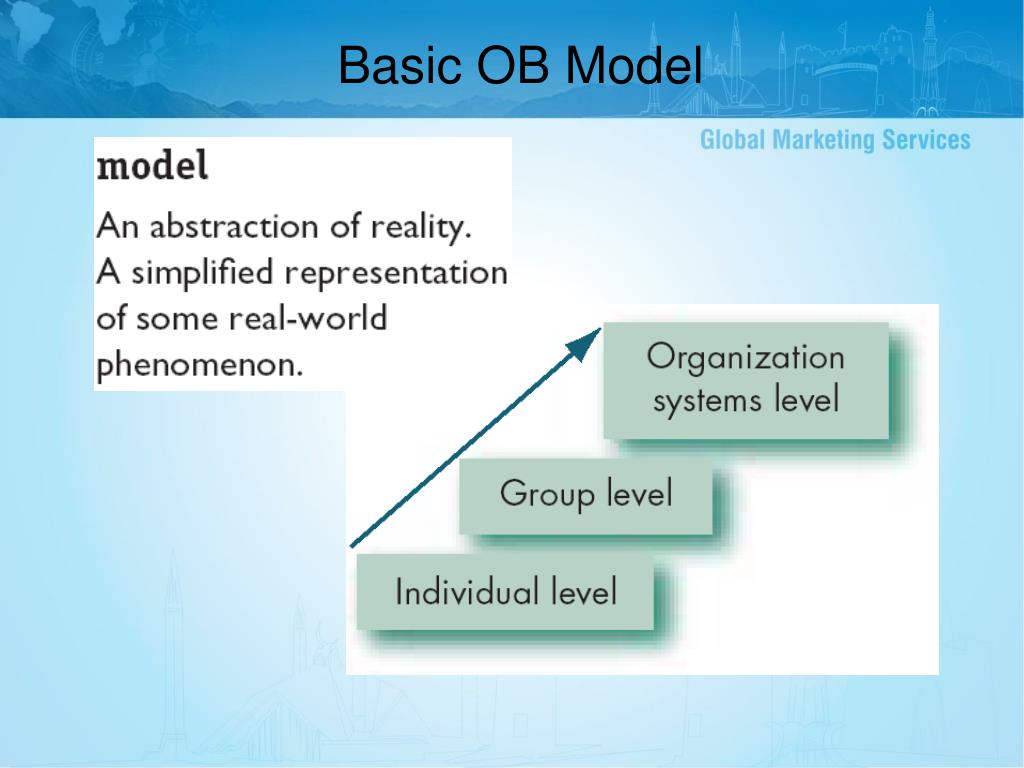 Basic OB Model

Global Marketing Services

model

An abstraction of reality. A simplified representation of some real-world phenomenon.

Organization systems level

Group level

Individual level